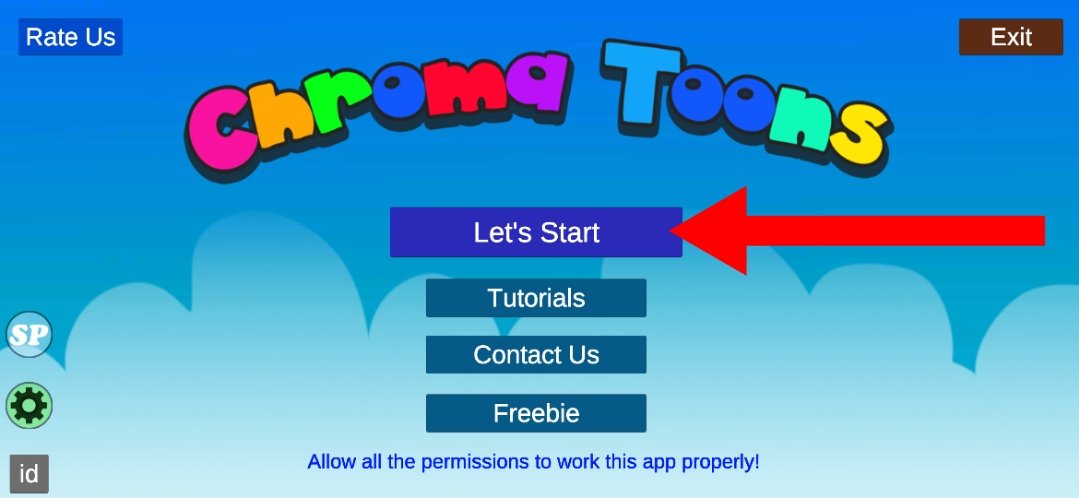 Rate Us

Exit

Chroma Toons

Let's Start

Tutorials

Contact Us

Freebie

SP

id

Allow all the permissions to work this app properly!